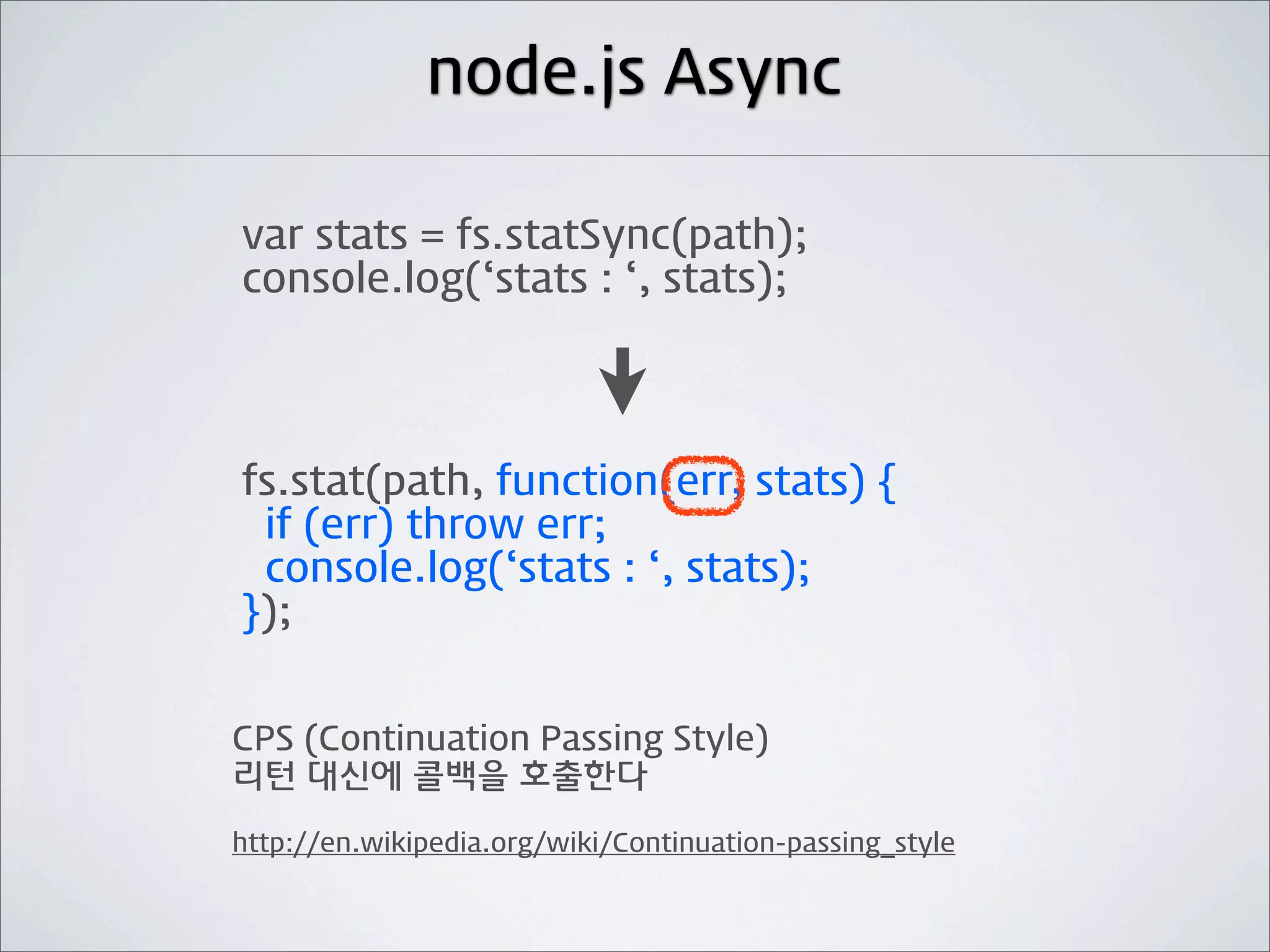 node.js Async

var stats = fs.statSync(path);
console.log(‘stats : ‘, stats);

fs.stat(path, function(err, stats) {
  if (err) throw err;
  console.log(‘stats : ‘, stats);
});

CPS (Continuation Passing Style)
리턴 대신에 콜백을 호출한다

http://en.wikipedia.org/wiki/Continuation-passing_style